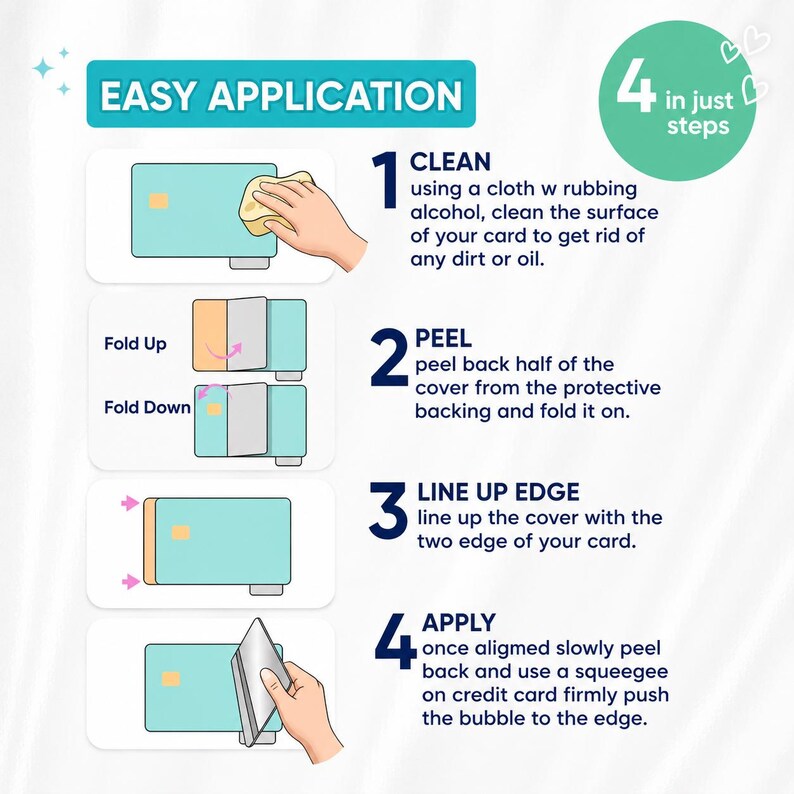 EASY APPLICATION

4 in just steps

1 CLEAN
using a cloth w rubbing alcohol, clean the surface of your card to get rid of any dirt or oil.

Fold Up

Fold Down

2 PEEL
peel back half of the cover from the protective backing and fold it on.

3 LINE UP EDGE
line up the cover with the two edge of your card.

4 APPLY
once aligmed slowly peel back and use a squeegee on credit card firmly push the bubble to the edge.